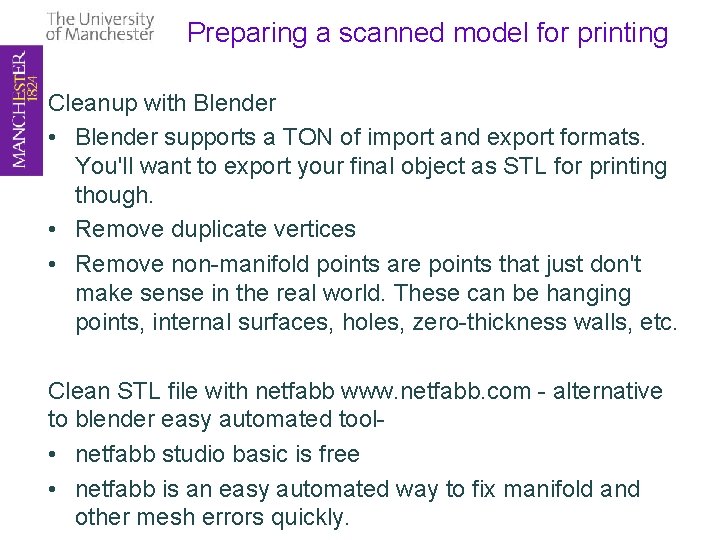 The University of Manchester

MANCHESTER 1824

Preparing a scanned model for printing

Cleanup with Blender

• Blender supports a TON of import and export formats. You'll want to export your final object as STL for printing though.
• Remove duplicate vertices
• Remove non-manifold points are points that just don't make sense in the real world. These can be hanging points, internal surfaces, holes, zero-thickness walls, etc.

Clean STL file with netfabb www.netfabb.com - alternative to blender easy automated tool-

• netfabb studio basic is free
• netfabb is an easy automated way to fix manifold and other mesh errors quickly.